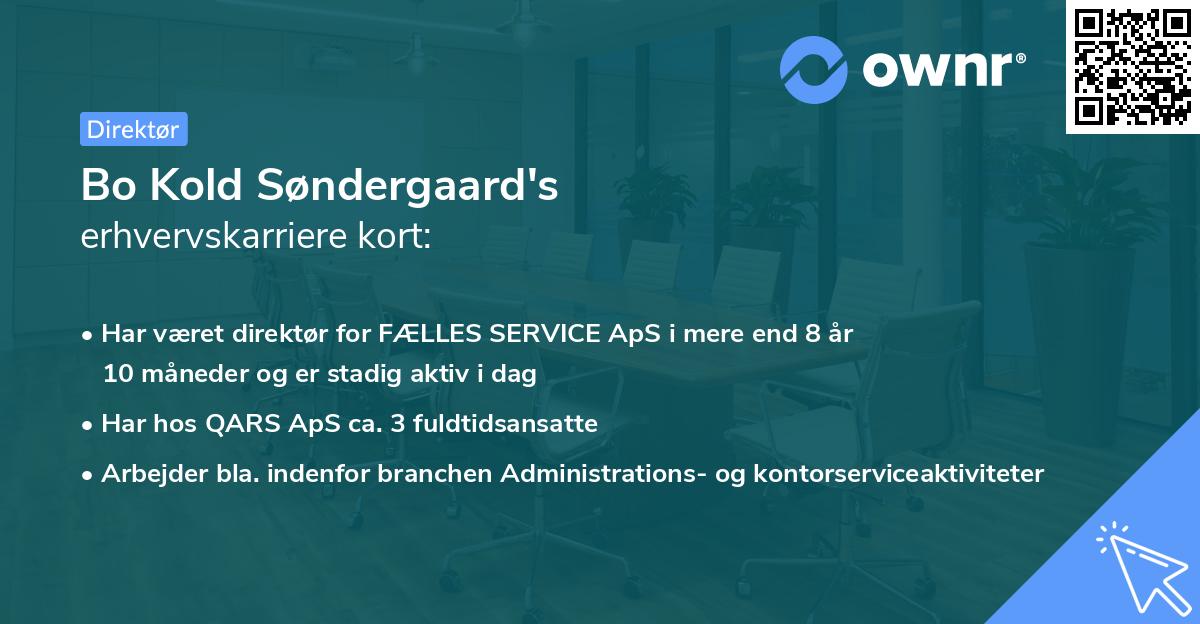 ownr®

Direktør

Bo Kold Søndergaard's
erhvervskarriere kort:

• Har været direktør for FÆLLES SERVICE ApS i mere end 8 år 10 måneder og er stadig aktiv i dag

• Har hos QARS ApS ca. 3 fuldtidsansatte

• Arbejder bla. indenfor branchen Administrations- og kontorserviceaktiviteter